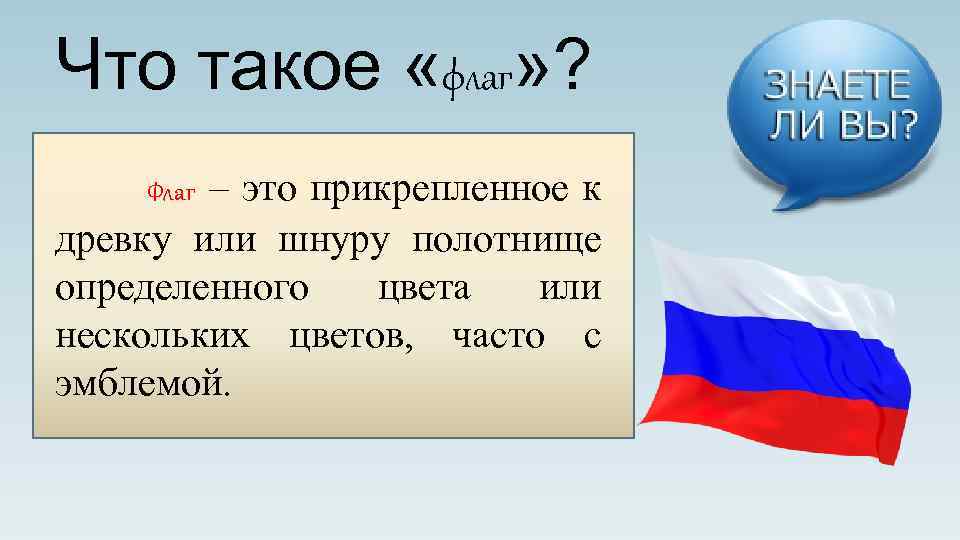 Что такое «флаг»?

ЗНАЕТЕ ЛИ ВЫ?

Флаг – это прикрепленное к древку или шнуру полотнище определенного цвета или нескольких цветов, часто с эмблемой.